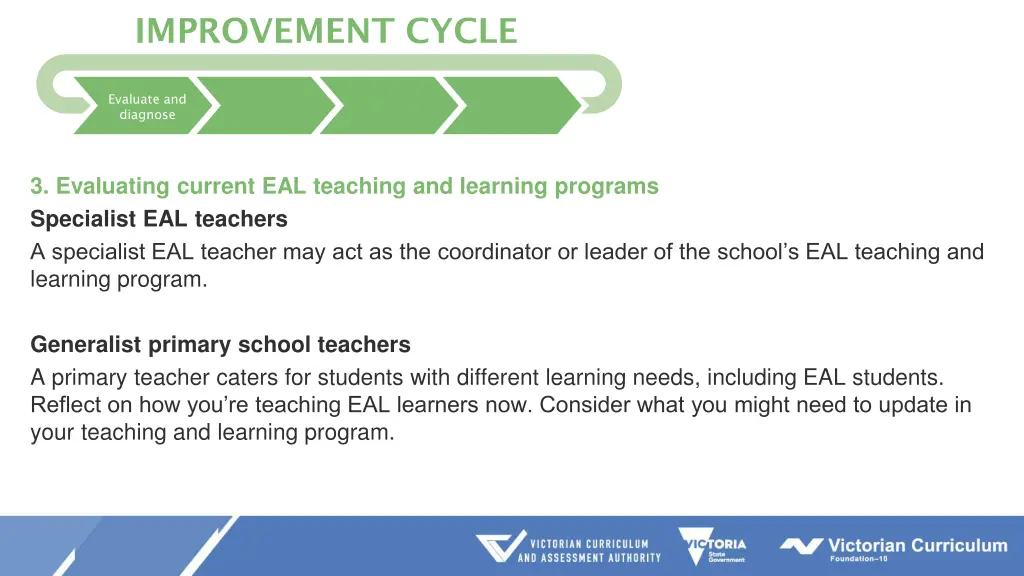 IMPROVEMENT CYCLE

Evaluate and diagnose

3. Evaluating current EAL teaching and learning programs

Specialist EAL teachers

A specialist EAL teacher may act as the coordinator or leader of the school's EAL teaching and learning program.

Generalist primary school teachers

A primary teacher caters for students with different learning needs, including EAL students. Reflect on how you're teaching EAL learners now. Consider what you might need to update in your teaching and learning program.

VICTORIAN CURRICULUM AND ASSESSMENT AUTHORITY

VICTORIA State Government

Victorian Curriculum Foundation–10